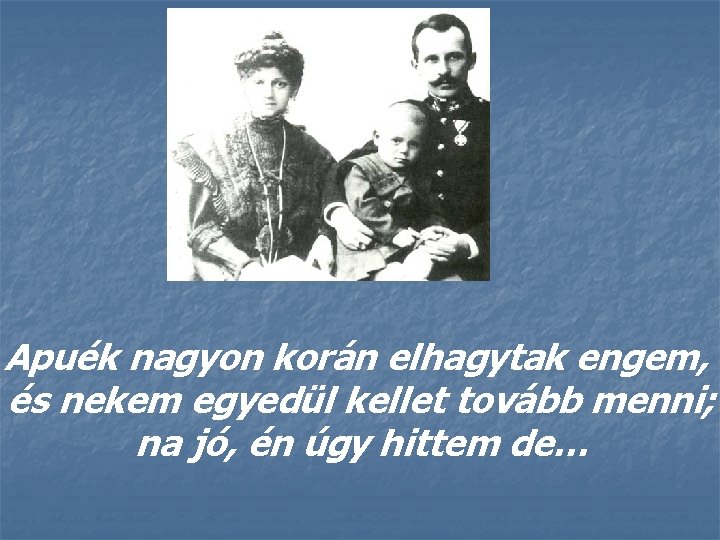 Apuék nagyon korán elhagytak engem, és nekem egyedül kellet tovább menni; na jó, én úgy hittem de...